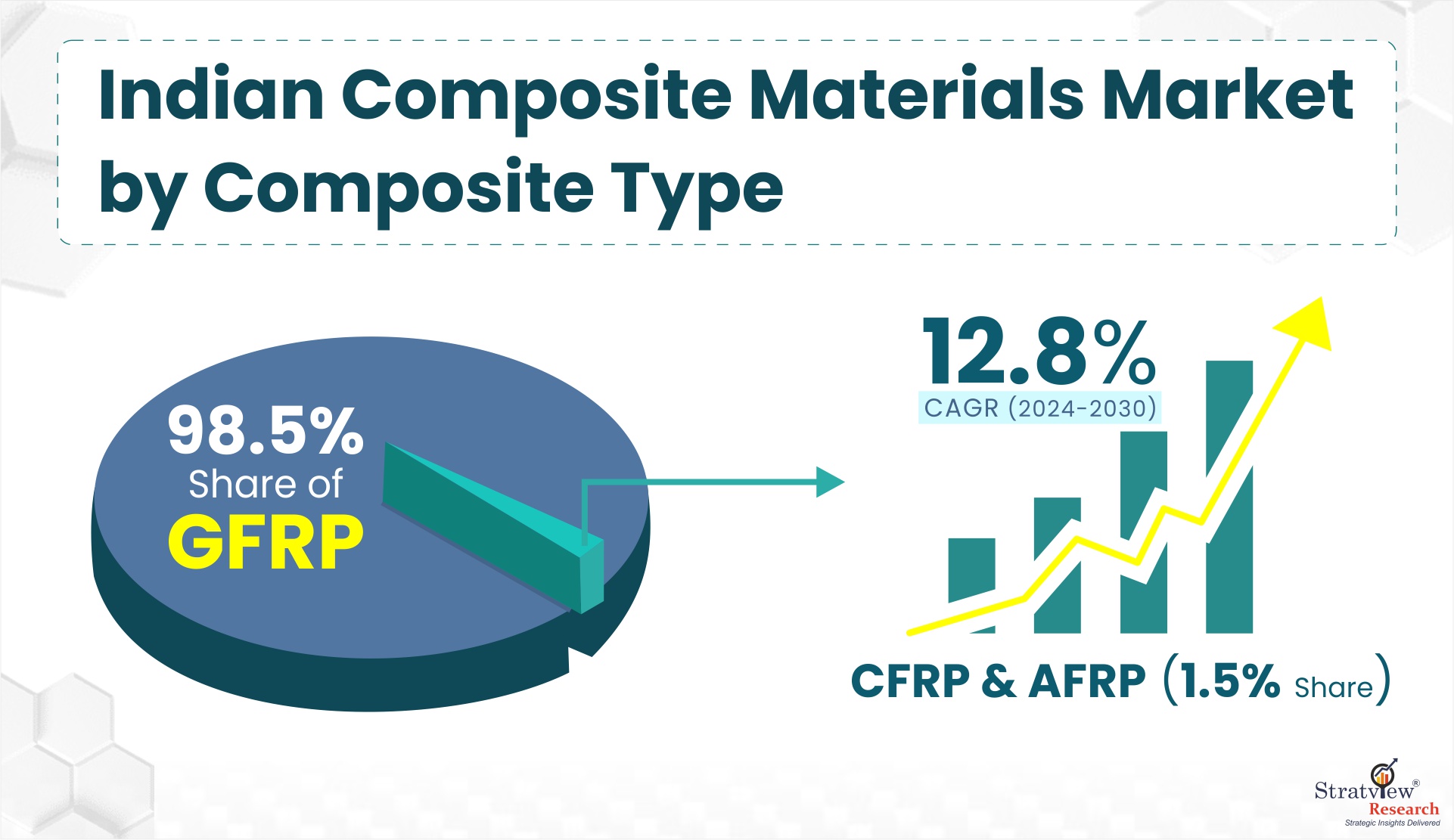 Indian Composite Materials Market by Composite Type

98.5% Share of GFRP

12.8%
CAGR (2024-2030)

CFRP & AFRP (1.5% Share)

Stratview® Research
Strategic Insights Delivered